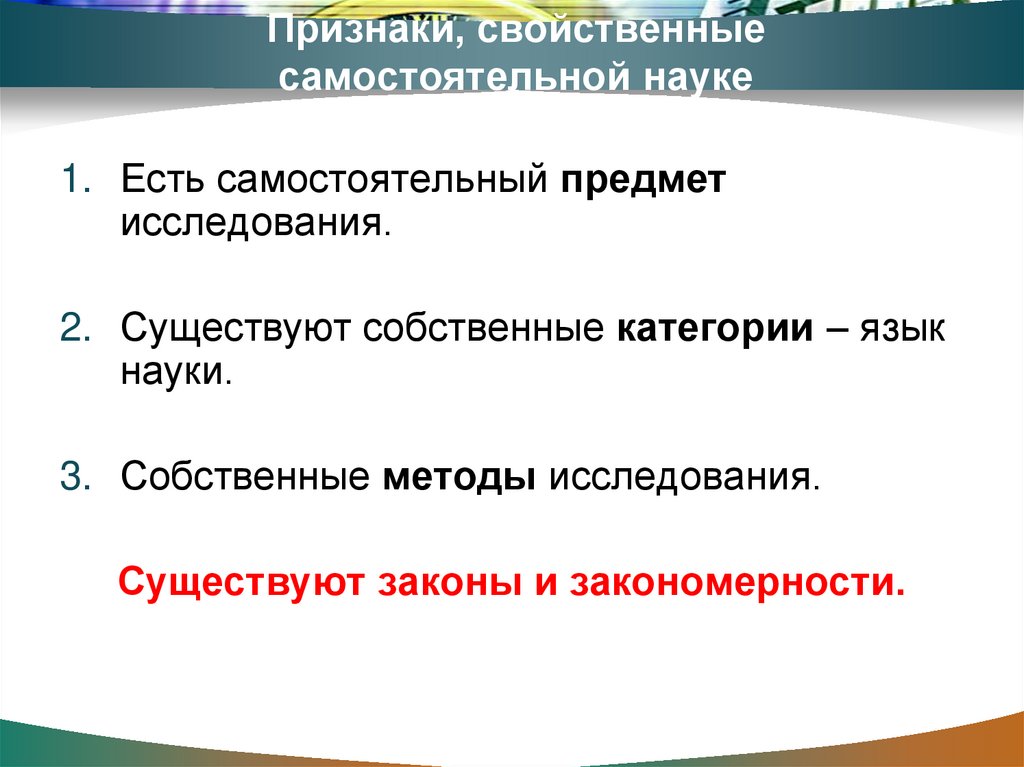 Признаки, свойственные самостоятельной науке

1. Есть самостоятельный предмет исследования.

2. Существуют собственные категории – язык науки.

3. Собственные методы исследования.

Существуют законы и закономерности.